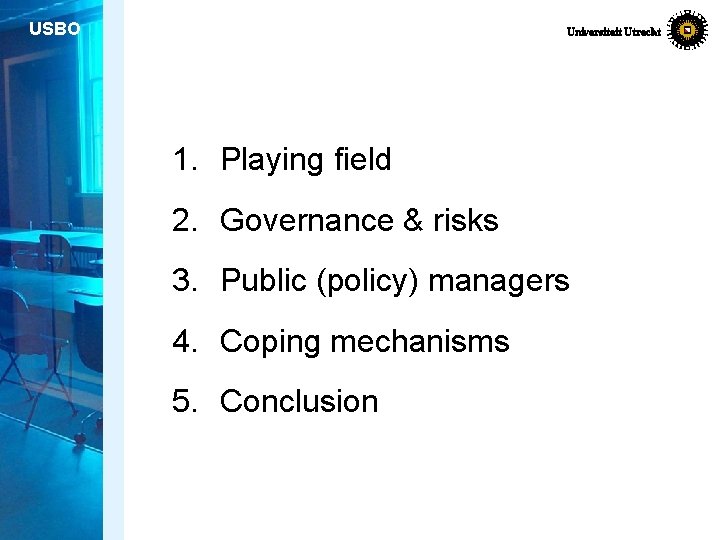 USBO

Universiteit Utrecht

1. Playing field
2. Governance & risks
3. Public (policy) managers
4. Coping mechanisms
5. Conclusion